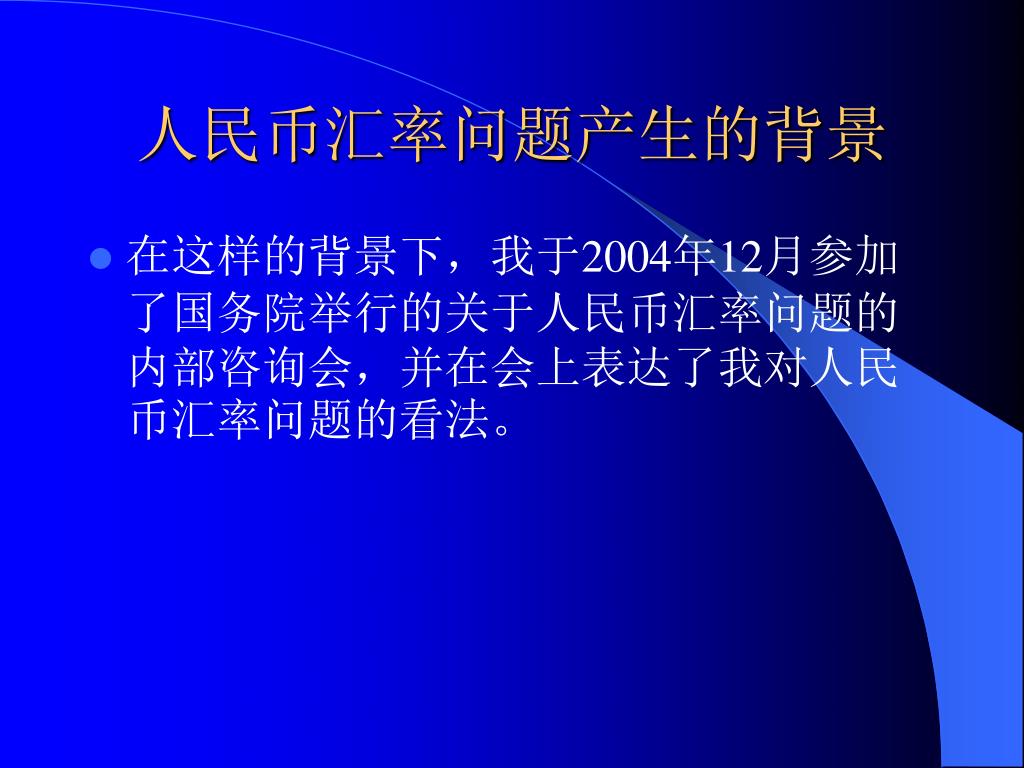 人民币汇率问题产生的背景

在这样的背景下，我于2004年12月参加了国务院举行的关于人民币汇率问题的内部咨询会，并在会上表达了我对人民币汇率问题的看法。